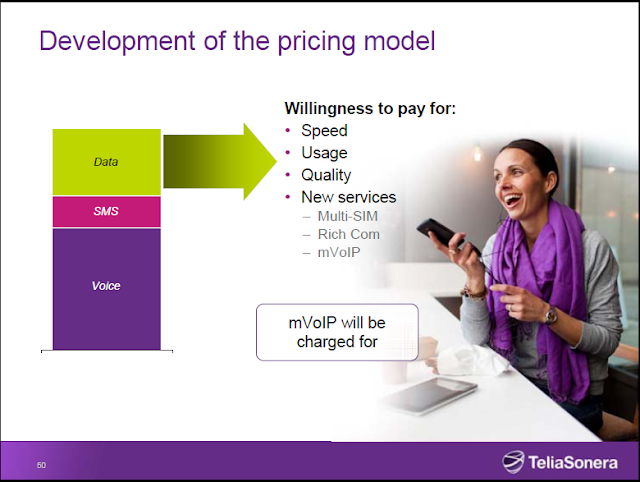 Development of the pricing model

Data

SMS

Voice

Willingness to pay for:
• Speed
• Usage
• Quality
• New services
– Multi-SIM
– Rich Com
– mVoIP

mVoIP will be charged for

50

TeliaSonera